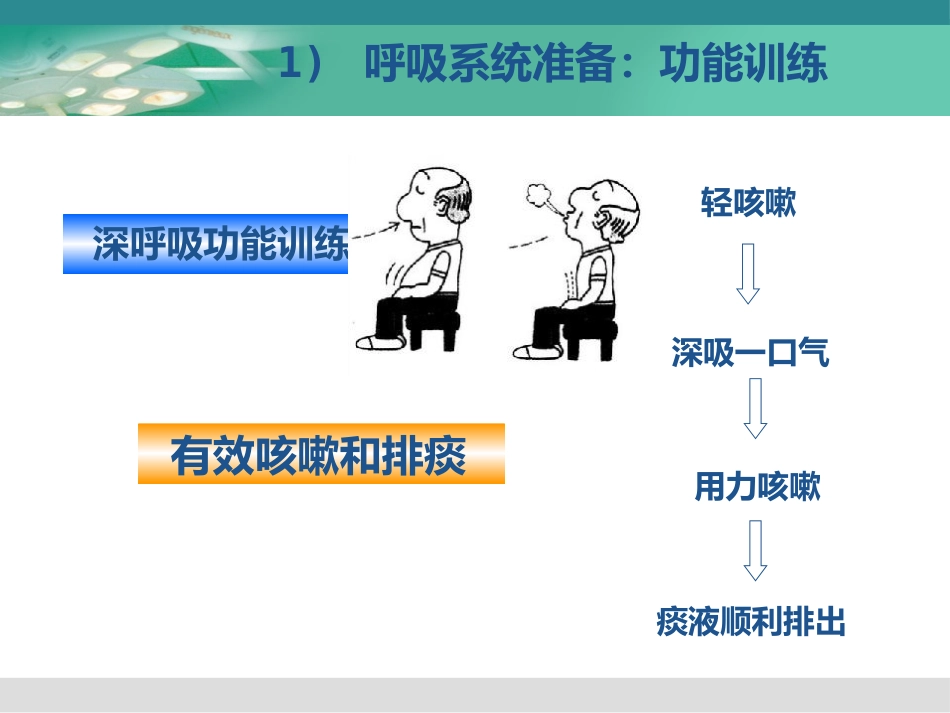 1） 呼吸系统准备：功能训练

深呼吸功能训练

有效咳嗽和排痰

轻咳嗽

深吸一口气

用力咳嗽

痰液顺利排出